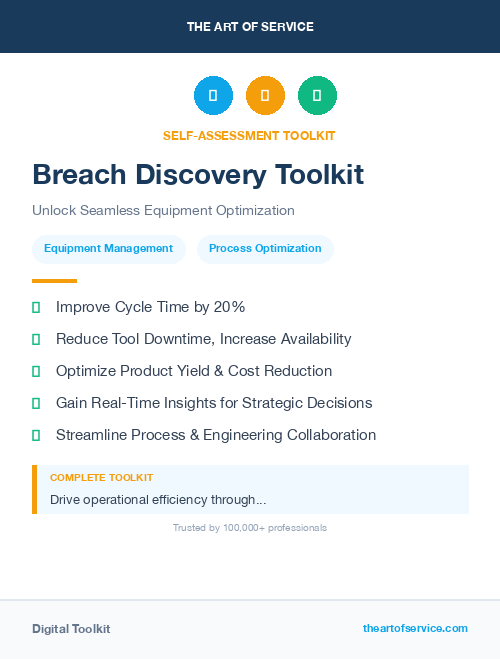 THE ART OF SERVICE

SELF-ASSESSMENT TOOLKIT

Breach Discovery Toolkit

Unlock Seamless Equipment Optimization

Equipment Management

Process Optimization

Improve Cycle Time by 20%

Reduce Tool Downtime, Increase Availability

Optimize Product Yield & Cost Reduction

Gain Real-Time Insights for Strategic Decisions

Streamline Process & Engineering Collaboration

COMPLETE TOOLKIT

Drive operational efficiency through...

Trusted by 100,000+ professionals

Digital Toolkit

theartofservice.com